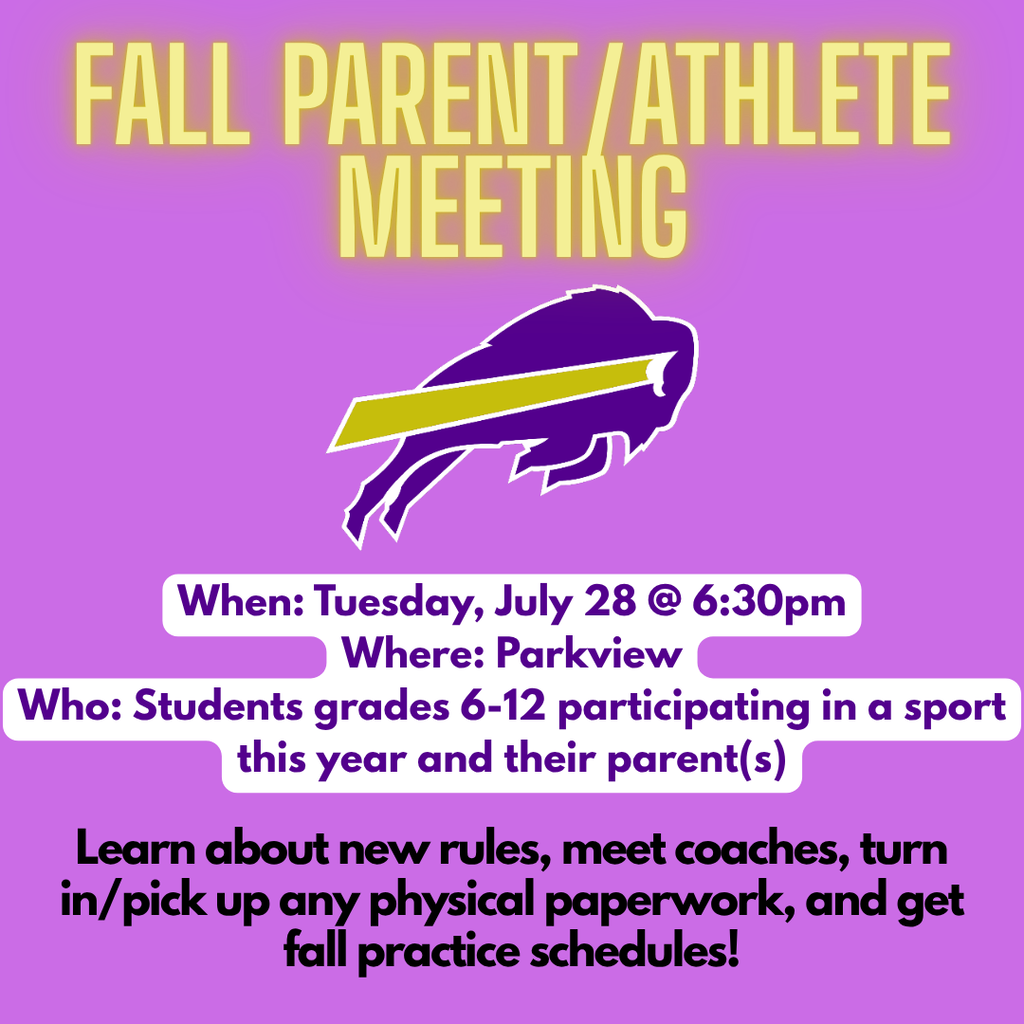 FALL PARENT/ATHLETE MEETING

When: Tuesday, July 28 @ 6:30pm
Where: Parkview
Who: Students grades 6-12 participating in a sport this year and their parent(s)

Learn about new rules, meet coaches, turn in/pick up any physical paperwork, and get fall practice schedules!